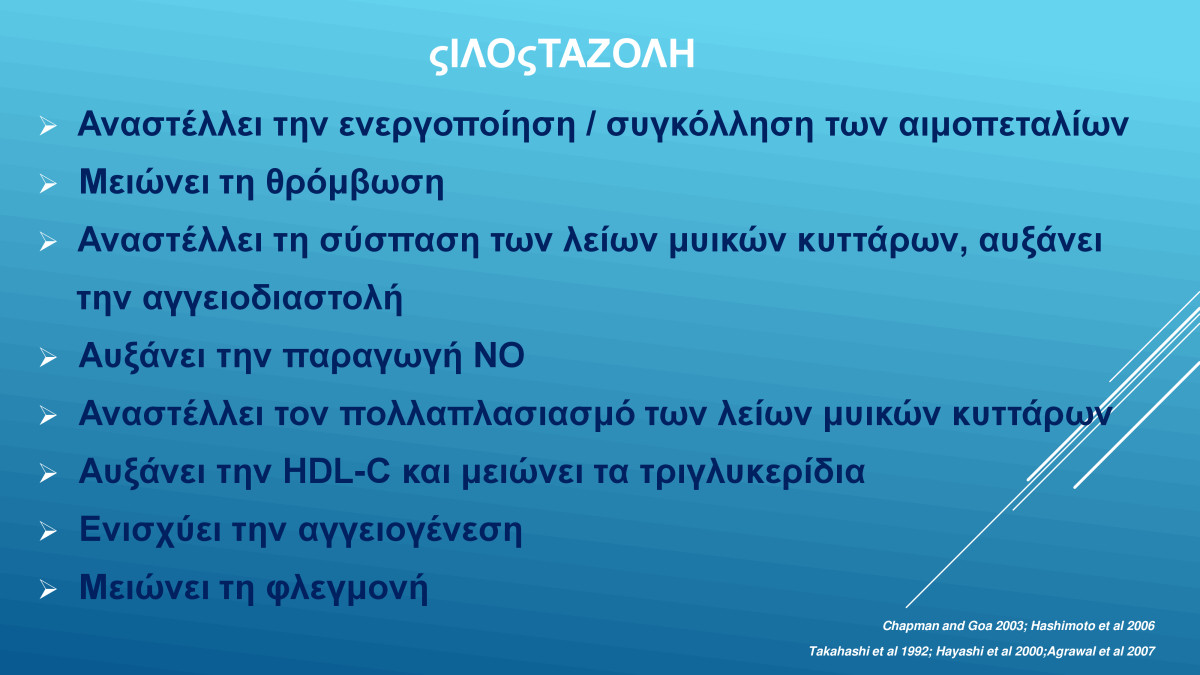 ςΙΛΟςΤΑΖΟΛΗ

➢ Αναστέλλει την ενεργοποίηση / συγκόλληση των αιμοπεταλίων

➢ Μειώνει τη θρόμβωση

➢ Αναστέλλει τη σύσπαση των λείων μυικών κυττάρων, αυξάνει την αγγειοδιαστολή

➢ Αυξάνει την παραγωγή NO

➢ Αναστέλλει τον πολλαπλασιασμό των λείων μυικών κυττάρων

➢ Αυξάνει την HDL-C και μειώνει τα τριγλυκερίδια

➢ Ενισχύει την αγγειογένεση

➢ Μειώνει τη φλεγμονή

Chapman and Goa 2003; Hashimoto et al 2006

Takahashi et al 1992; Hayashi et al 2000;Agrawal et al 2007